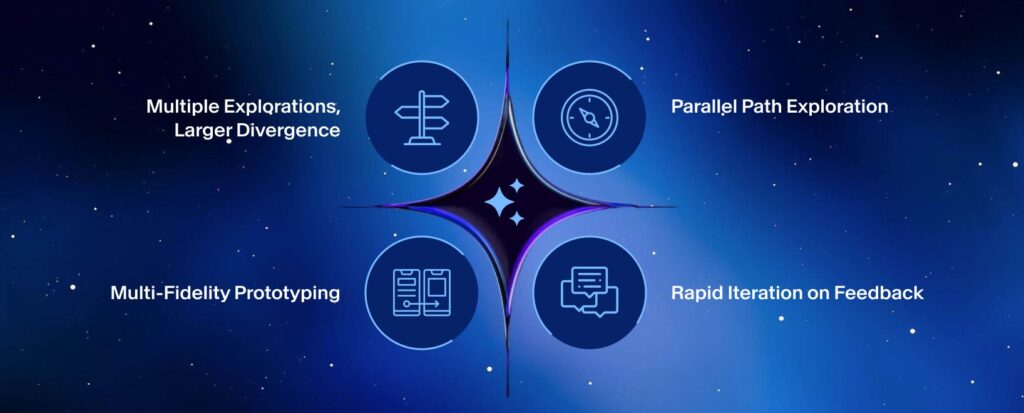 Multiple Explorations, Larger Divergence

Parallel Path Exploration

Multi-Fidelity Prototyping

Rapid Iteration on Feedback